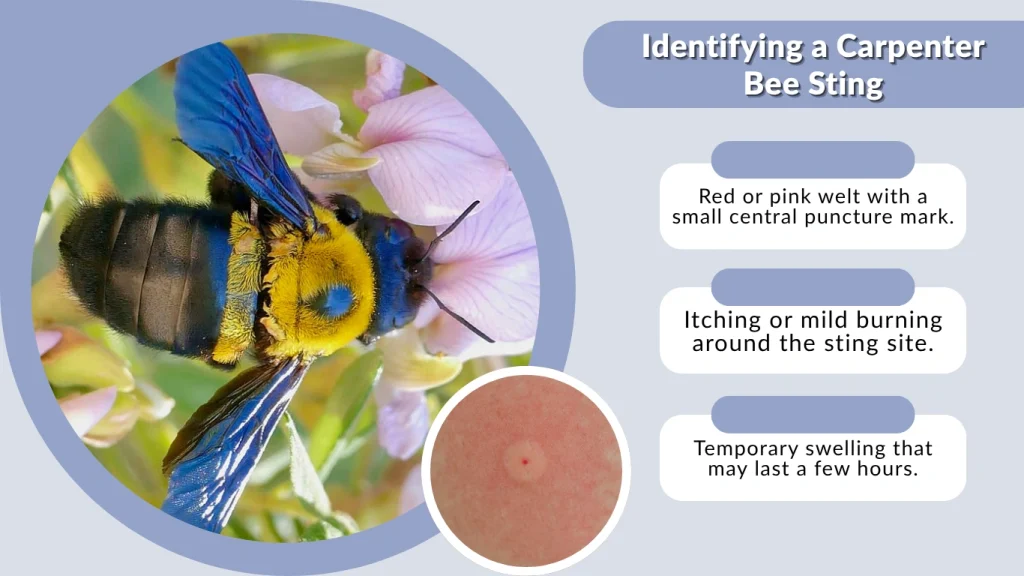 Identifying a Carpenter Bee Sting

Red or pink welt with a small central puncture mark.

Itching or mild burning around the sting site.

Temporary swelling that may last a few hours.